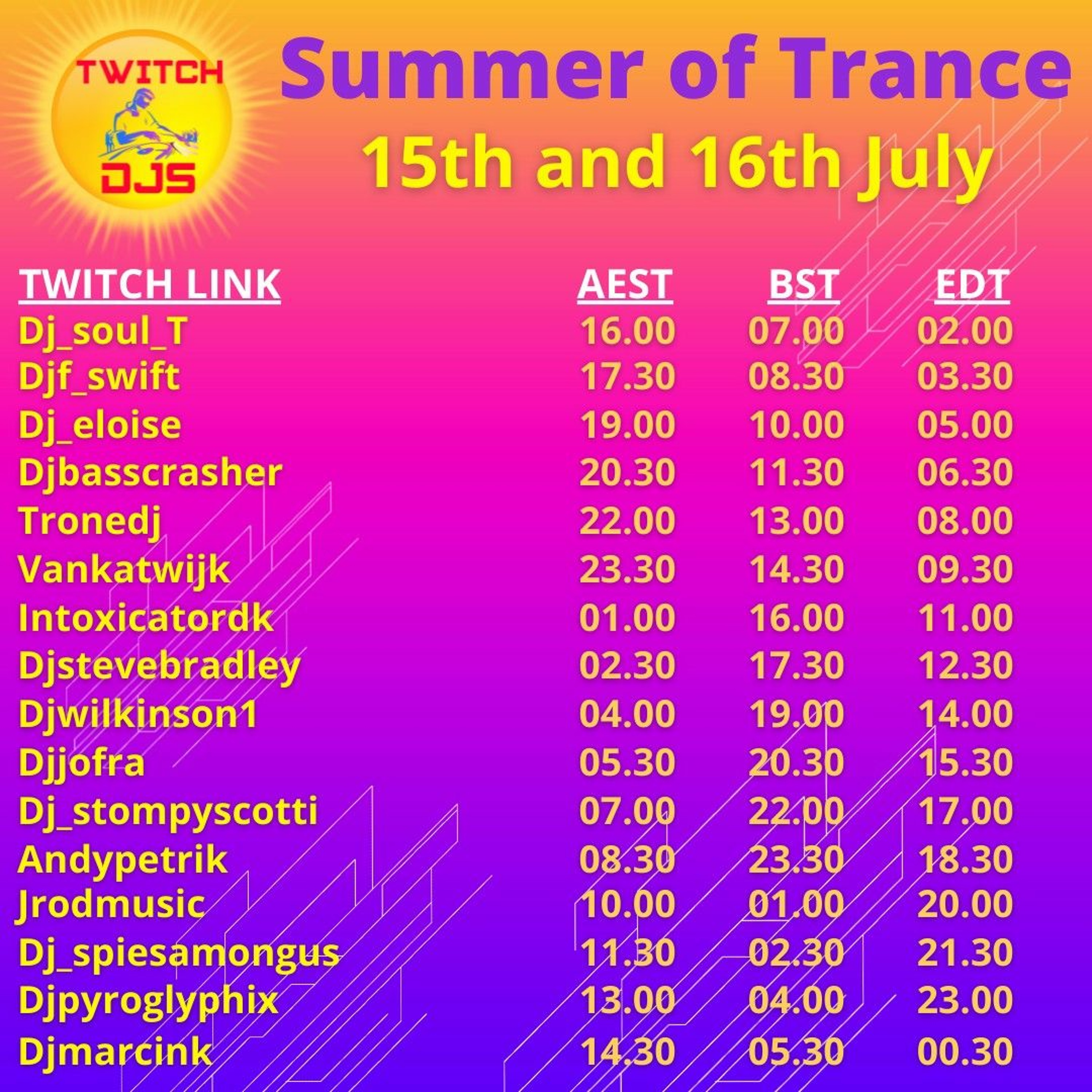 TWITCH DJS

Summer of Trance
15th and 16th July

| TWITCH LINK | AEST | BST | EDT |
|---|---|---|---|
| Dj_soul_T | 16.00 | 07.00 | 02.00 |
| Djf_swift | 17.30 | 08.30 | 03.30 |
| Dj_eloise | 19.00 | 10.00 | 05.00 |
| Djbasscrasher | 20.30 | 11.30 | 06.30 |
| Tronedj | 22.00 | 13.00 | 08.00 |
| Vankatwijk | 23.30 | 14.30 | 09.30 |
| Intoxicatordk | 01.00 | 16.00 | 11.00 |
| Djstevebradley | 02.30 | 17.30 | 12.30 |
| Djwilkinson1 | 04.00 | 19.00 | 14.00 |
| Djjofra | 05.30 | 20.30 | 15.30 |
| Dj_stompyscotti | 07.00 | 22.00 | 17.00 |
| Andypetrik | 08.30 | 23.30 | 18.30 |
| Jrodmusic | 10.00 | 01.00 | 20.00 |
| Dj_spiesamongus | 11.30 | 02.30 | 21.30 |
| Djpyroglyphix | 13.00 | 04.00 | 23.00 |
| Djmarcink | 14.30 | 05.30 | 00.30 |